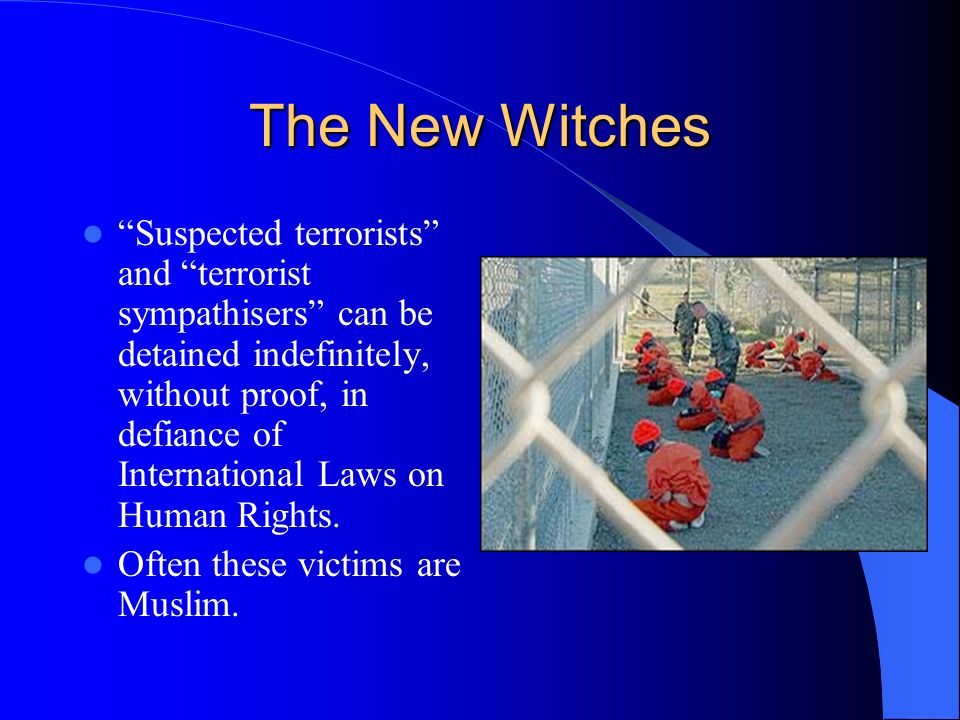 The New Witches

- “Suspected terrorists” and “terrorist sympathisers” can be detained indefinitely, without proof, in defiance of International Laws on Human Rights.
- Often these victims are Muslim.